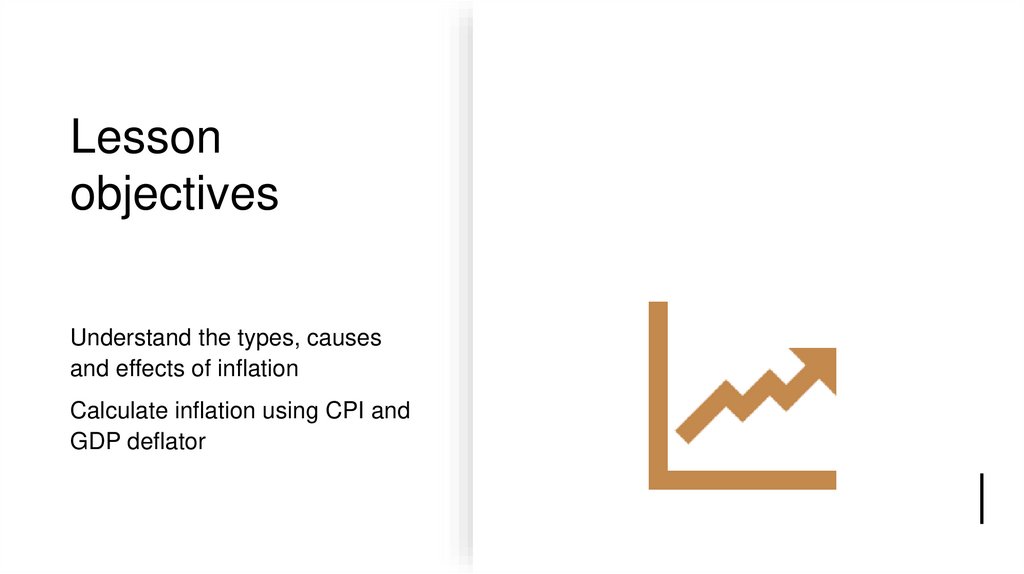 Lesson objectives

Understand the types, causes and effects of inflation

Calculate inflation using CPI and GDP deflator